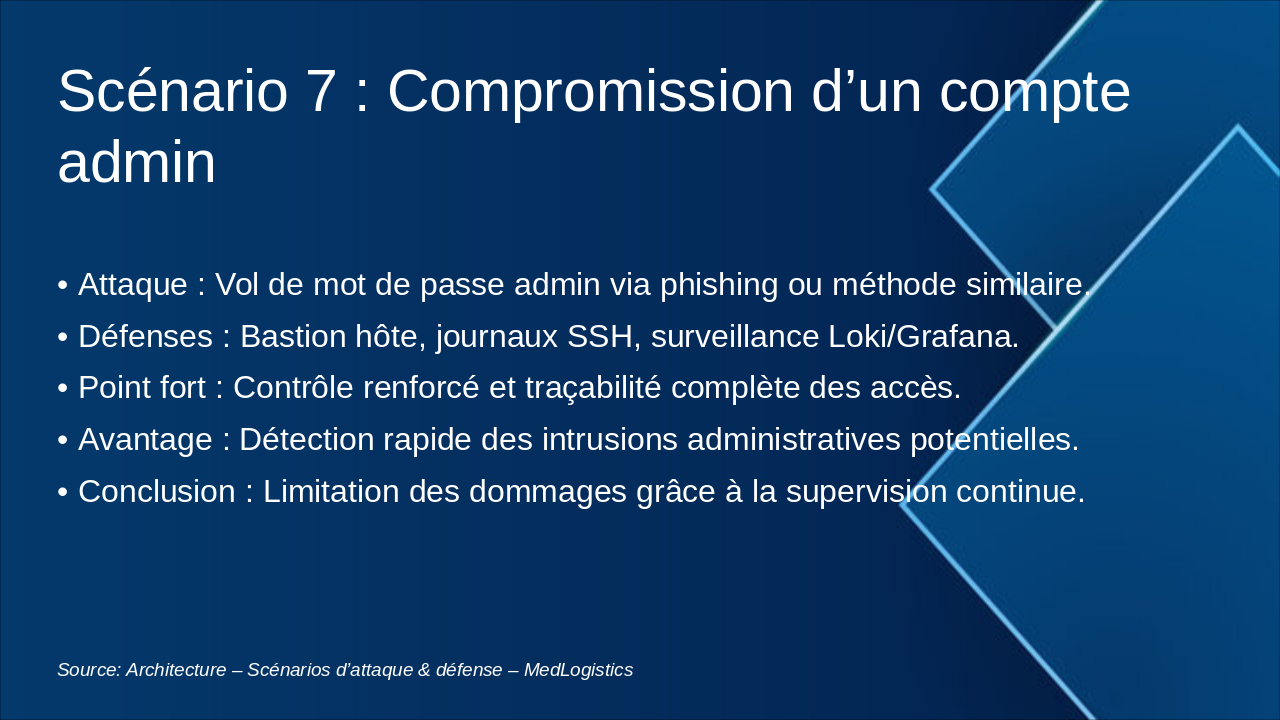 Scénario 7 : Compromission d’un compte admin

• Attaque : Vol de mot de passe admin via phishing ou méthode similaire.
• Défenses : Bastion hôte, journaux SSH, surveillance Loki/Grafana.
• Point fort : Contrôle renforcé et traçabilité complète des accès.
• Avantage : Détection rapide des intrusions administratives potentielles.
• Conclusion : Limitation des dommages grâce à la supervision continue.

Source: Architecture – Scénarios d'attaque & défense – MedLogistics